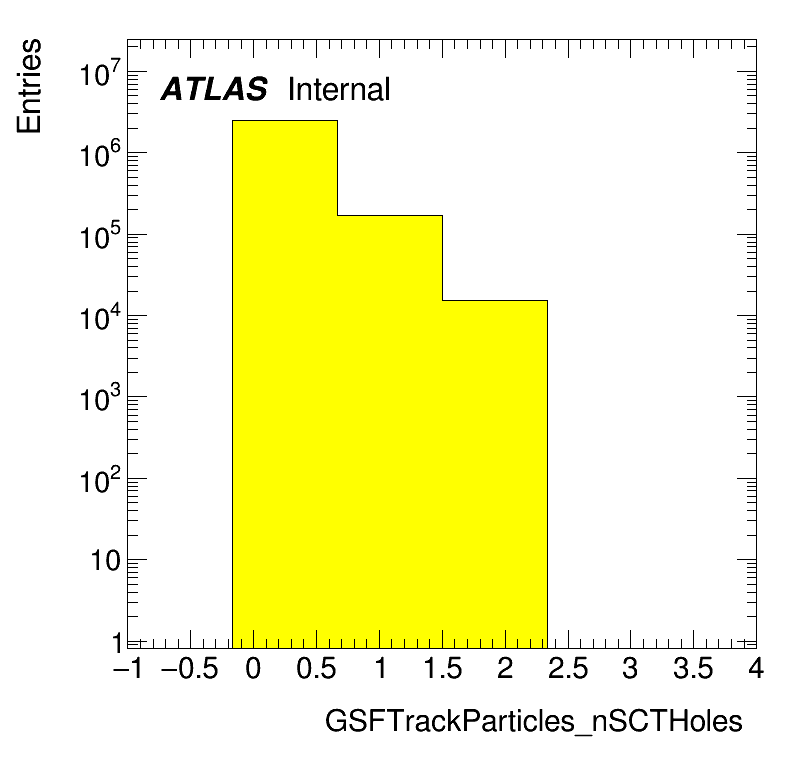 Entries

ATLAS Internal

$10^7$
$10^6$
$10^5$
$10^4$
$10^3$
$10^2$
10
1

−1 −0.5 0 0.5 1 1.5 2 2.5 3 3.5 4

GSFTrackParticles_nSCTHoles